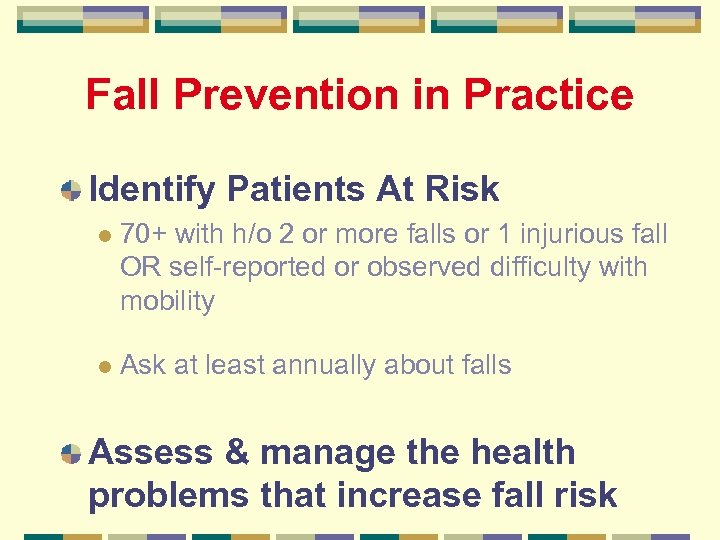 Fall Prevention in Practice

Identify Patients At Risk

70+ with h/o 2 or more falls or 1 injurious fall OR self-reported or observed difficulty with mobility

Ask at least annually about falls

Assess & manage the health problems that increase fall risk